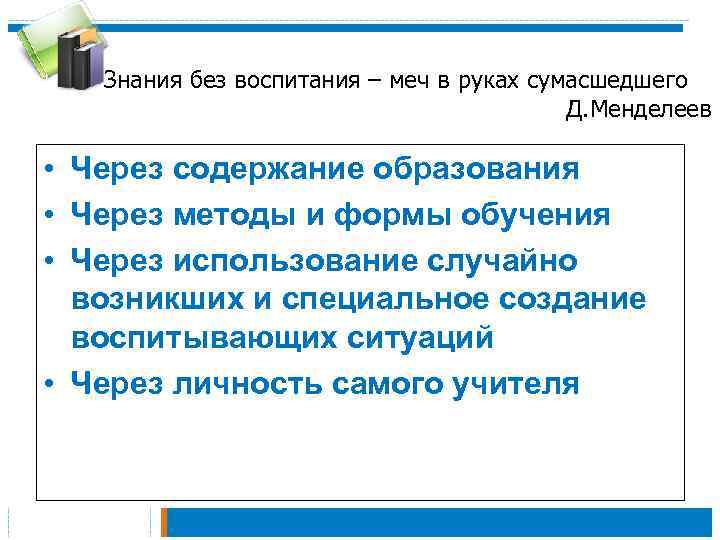 Знания без воспитания – меч в руках сумасшедшего
Д.Менделеев

• Через содержание образования
• Через методы и формы обучения
• Через использование случайно возникших и специальное создание воспитывающих ситуаций
• Через личность самого учителя